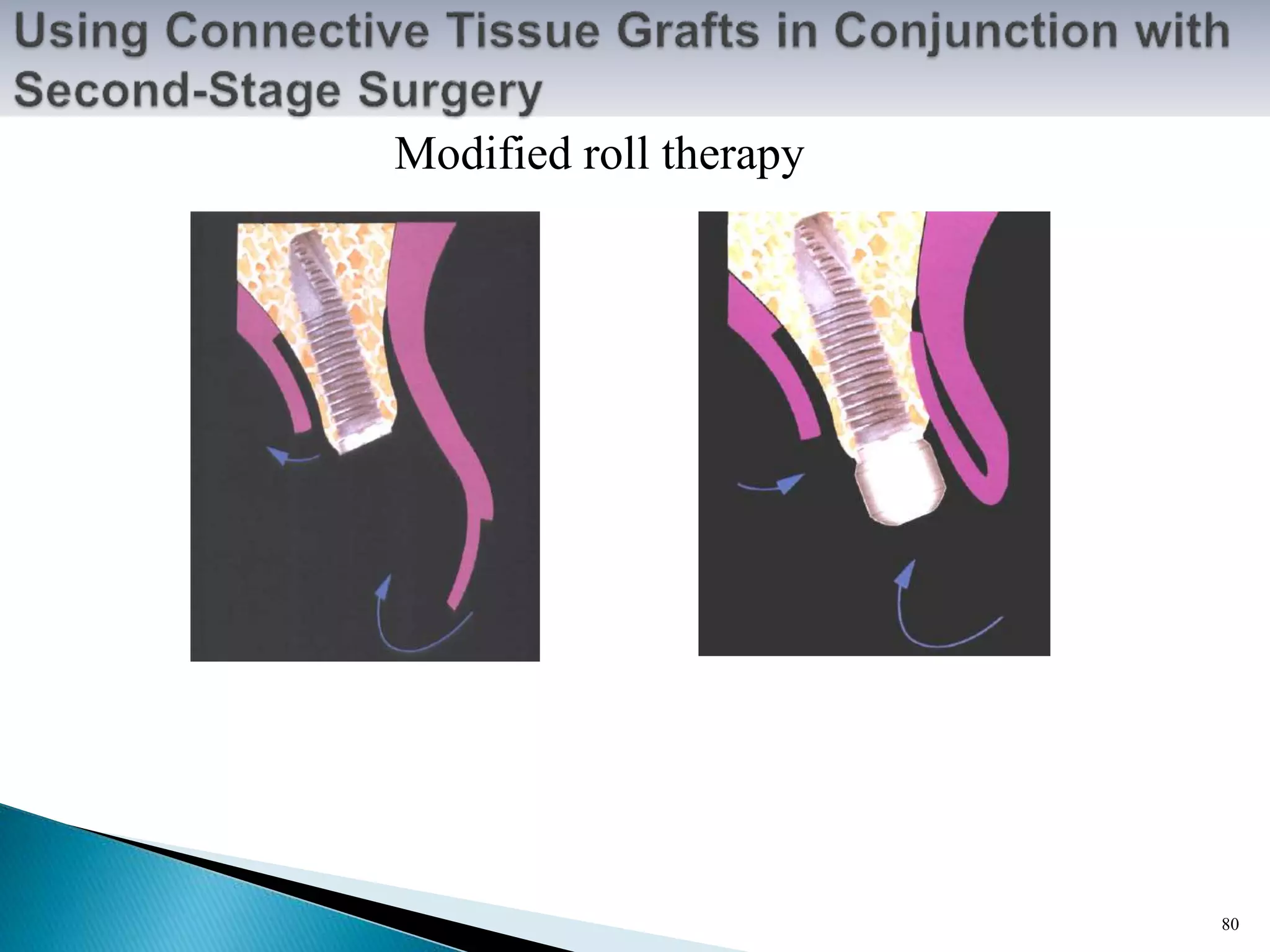 Using Connective Tissue Grafts in Conjunction with Second-Stage Surgery

Modified roll therapy

80